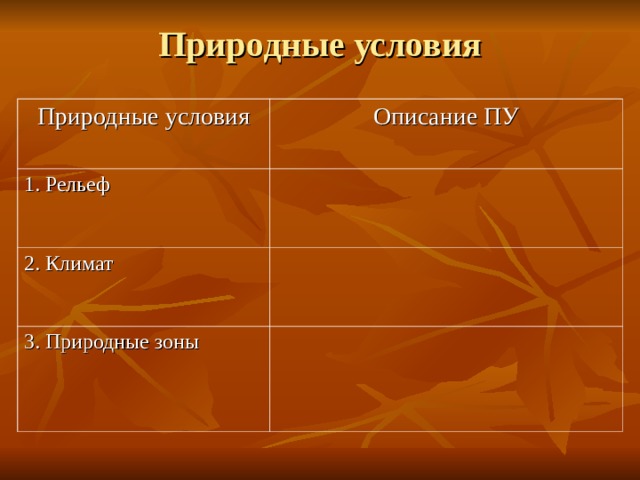 Природные условия

| Природные условия | Описание ПУ |
|---|---|
| 1. Рельеф | |
| 2. Климат | |
| 3. Природные зоны | |